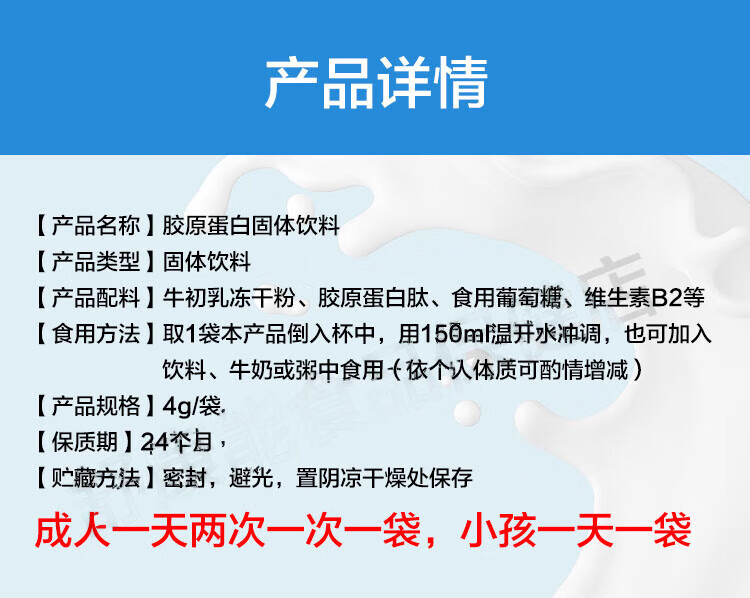 产品详情

【产品名称】胶原蛋白固体饮料
【产品类型】固体饮料
【产品配料】牛初乳冻干粉、胶原蛋白肽、食用葡萄糖、维生素B2等
【食用方法】取1袋本产品倒入杯中，用150ml温开水冲调，也可加入饮料、牛奶或粥中食用（依个人体质可酌情增减）
【产品规格】4g/袋
【保质期】24个月
【贮藏方法】密封，避光，置阴凉干燥处保存

成人一天两次一次一袋，小孩一天一袋